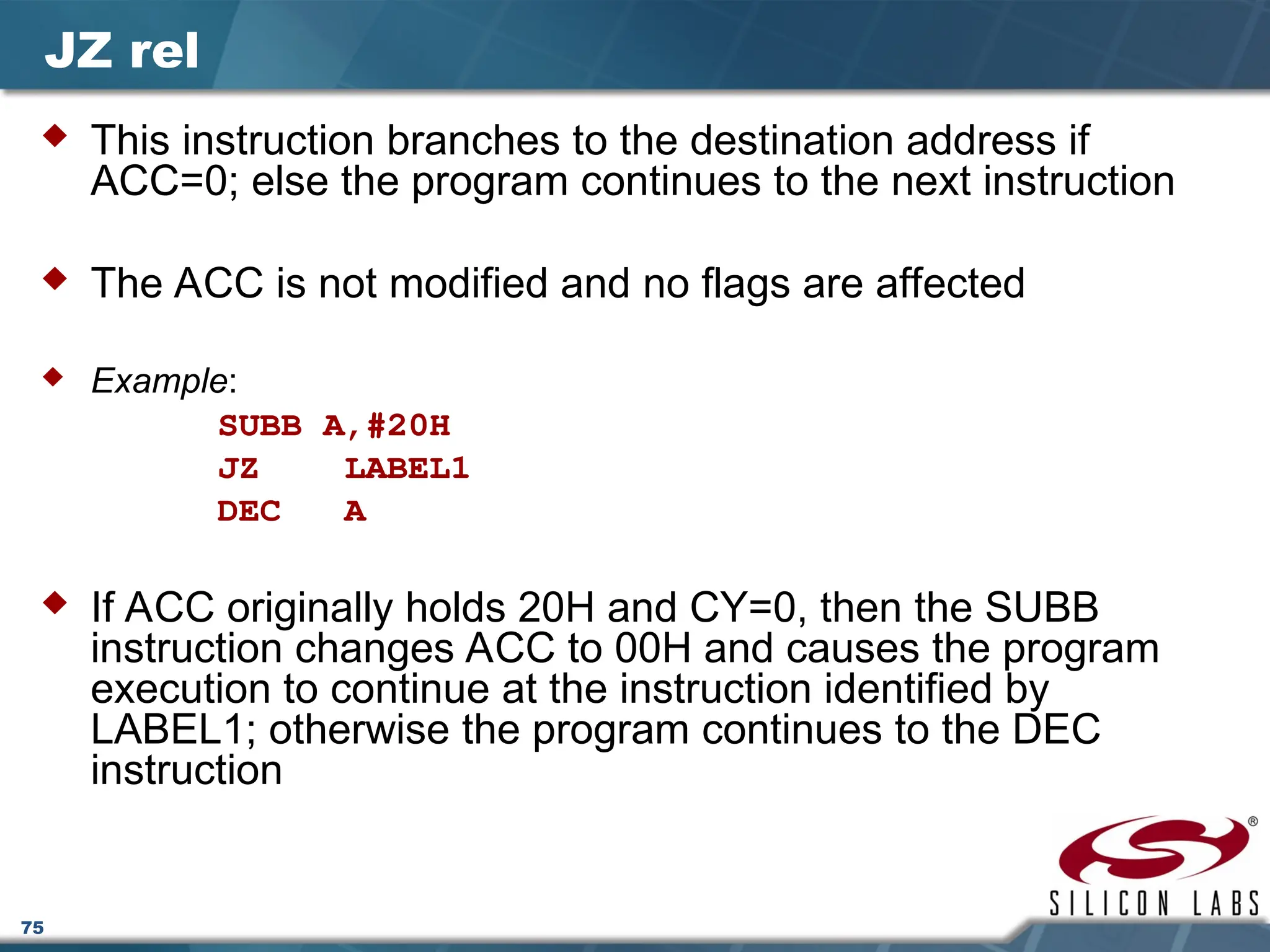 JZ rel

This instruction branches to the destination address if ACC=0; else the program continues to the next instruction

The ACC is not modified and no flags are affected

Example:

SUBB A,#20H
JZ LABEL1
DEC A

If ACC originally holds 20H and CY=0, then the SUBB instruction changes ACC to 00H and causes the program execution to continue at the instruction identified by LABEL1; otherwise the program continues to the DEC instruction

SILICON LABS

75